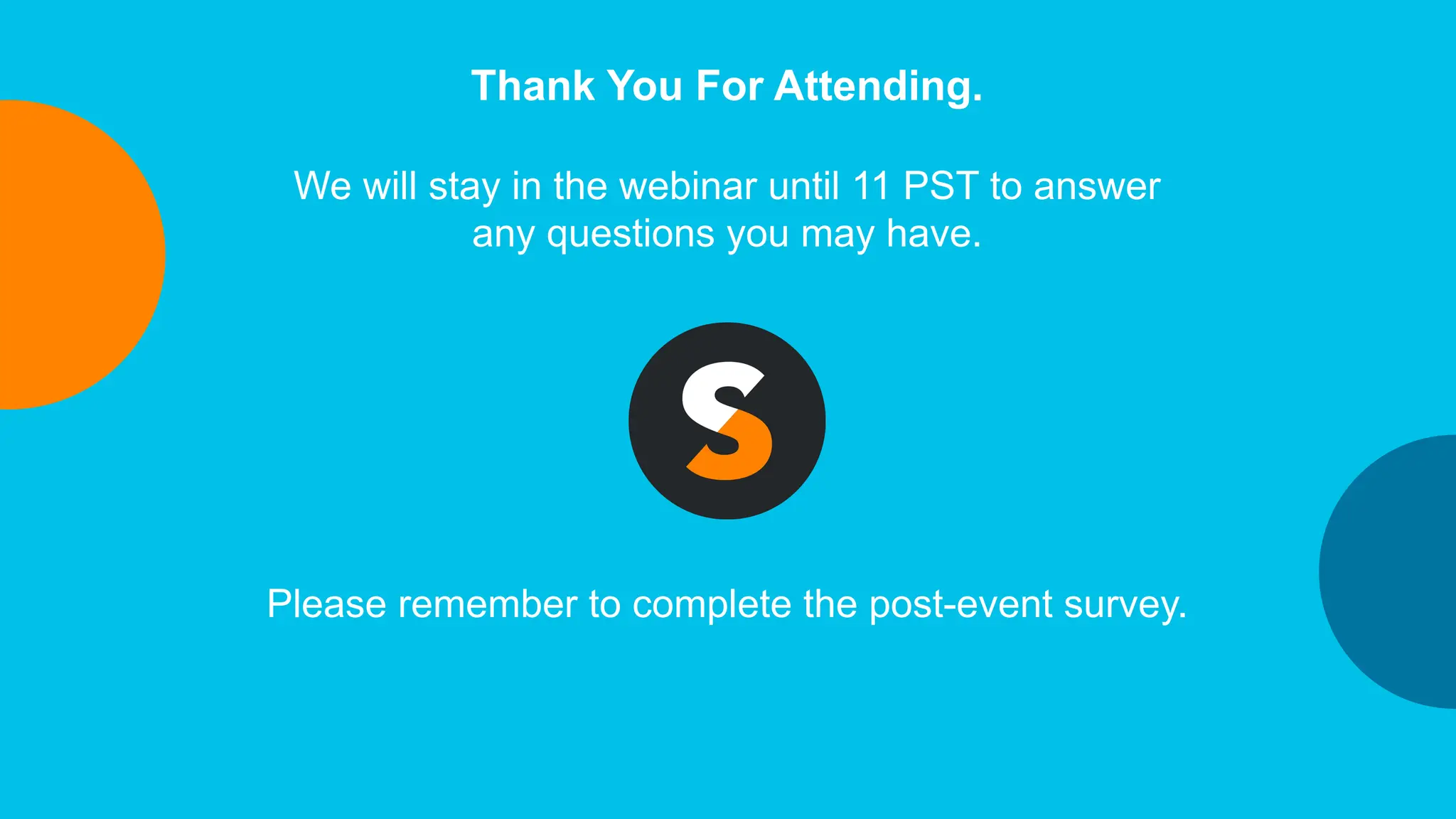 Thank You For Attending.

We will stay in the webinar until 11 PST to answer any questions you may have.

S

Please remember to complete the post-event survey.